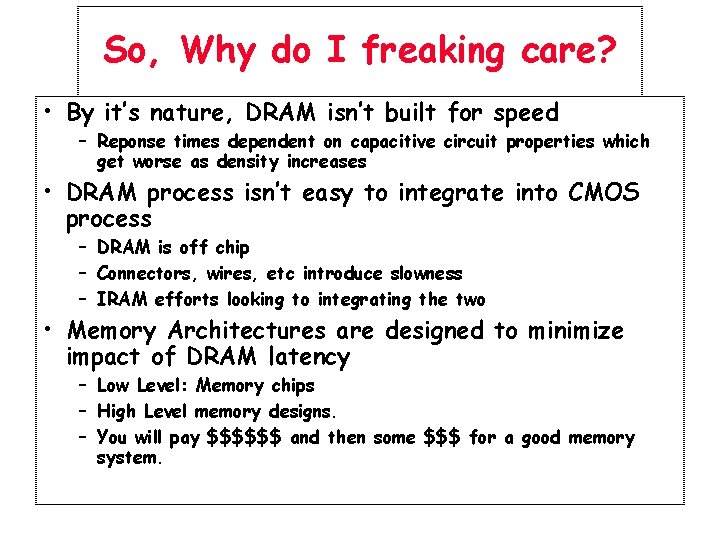 So, Why do I freaking care?

• By it's nature, DRAM isn't built for speed
  – Reponse times dependent on capacitive circuit properties which get worse as density increases
• DRAM process isn't easy to integrate into CMOS process
  – DRAM is off chip
  – Connectors, wires, etc introduce slowness
  – IRAM efforts looking to integrating the two
• Memory Architectures are designed to minimize impact of DRAM latency
  – Low Level: Memory chips
  – High Level memory designs.
  – You will pay \$\$\$\$\$\$ and then some \$\$\$ for a good memory system.